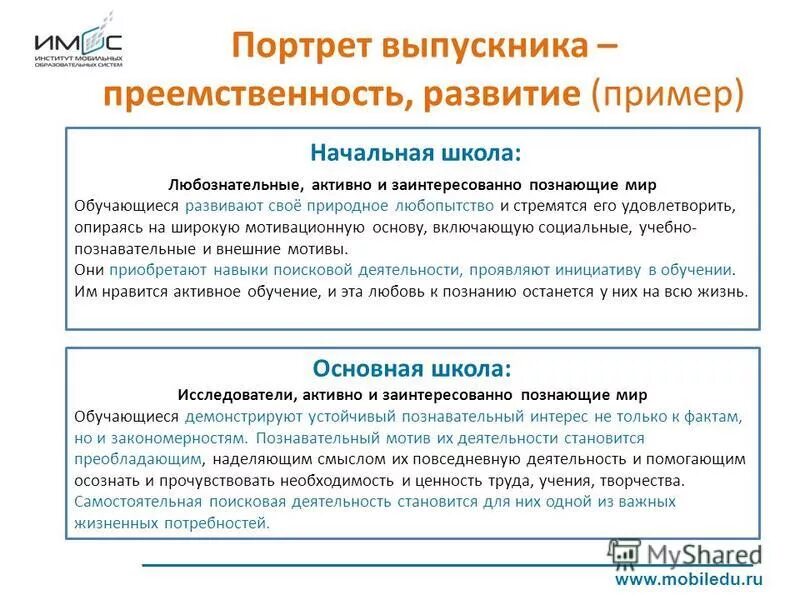 ИМОС
ИНСТИТУТ МОБИЛЬНЫХ ОБРАЗОВАТЕЛЬНЫХ СИСТЕМ

Портрет выпускника – преемственность, развитие (пример)

Начальная школа:

Любознательные, активно и заинтересованно познающие мир

Обучающиеся развивают своё природное любопытство и стремятся его удовлетворить, опираясь на широкую мотивационную основу, включающую социальные, учебно-познавательные и внешние мотивы.
Они приобретают навыки поисковой деятельности, проявляют инициативу в обучении.
Им нравится активное обучение, и эта любовь к познанию останется у них на всю жизнь.

Основная школа:

Исследователи, активно и заинтересованно познающие мир

Обучающиеся демонстрируют устойчивый познавательный интерес не только к фактам, но и закономерностям. Познавательный мотив их деятельности становится преобладающим, наделяющим смыслом их повседневную деятельность и помогающим осознать и прочувствовать необходимость и ценность труда, учения, творчества.
Самостоятельная поисковая деятельность становится для них одной из важных жизненных потребностей.

MyShared

www.mobiledu.ru